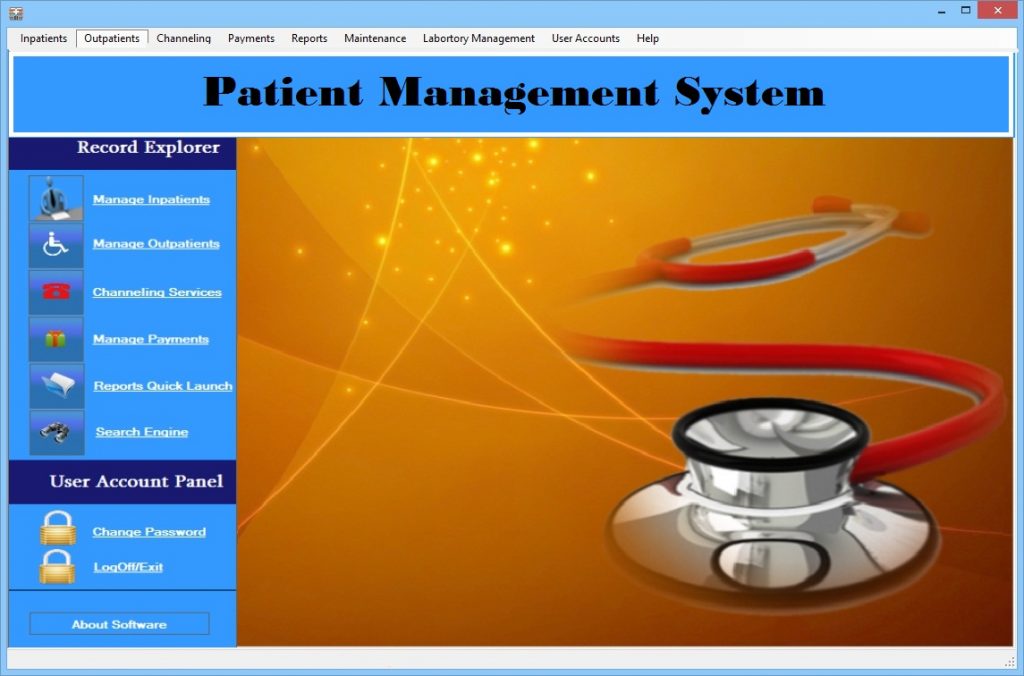 Inpatients Outpatients Channeling Payments Reports Maintenance Labortory Management User Accounts Help

Patient Management System

Record Explorer

Manage Inpatients

Manage Outpatients

Channeling Services

Manage Payments

Reports Quick Launch

Search Engine

User Account Panel

Change Password

LogOff/Exit

About Software